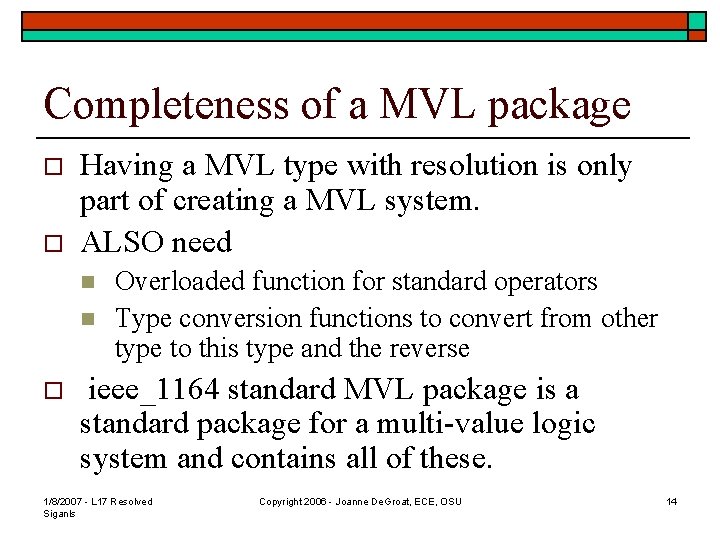 Completeness of a MVL package

Having a MVL type with resolution is only part of creating a MVL system.

ALSO need

Overloaded function for standard operators

Type conversion functions to convert from other type to this type and the reverse

ieee_1164 standard MVL package is a standard package for a multi-value logic system and contains all of these.

1/8/2007 - L17 Resolved Siganls

Copyright 2006 - Joanne DeGroat, ECE, OSU

14